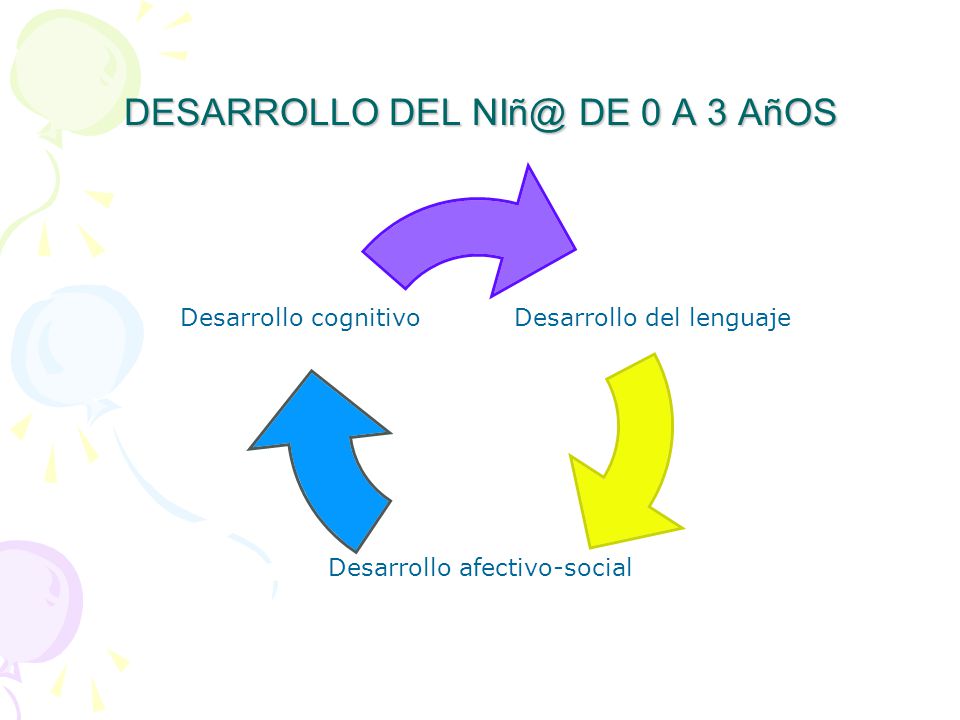 DESARROLLO DEL NIñ@ DE 0 A 3 AñOS

Desarrollo cognitivo

Desarrollo del lenguaje

Desarrollo afectivo-social